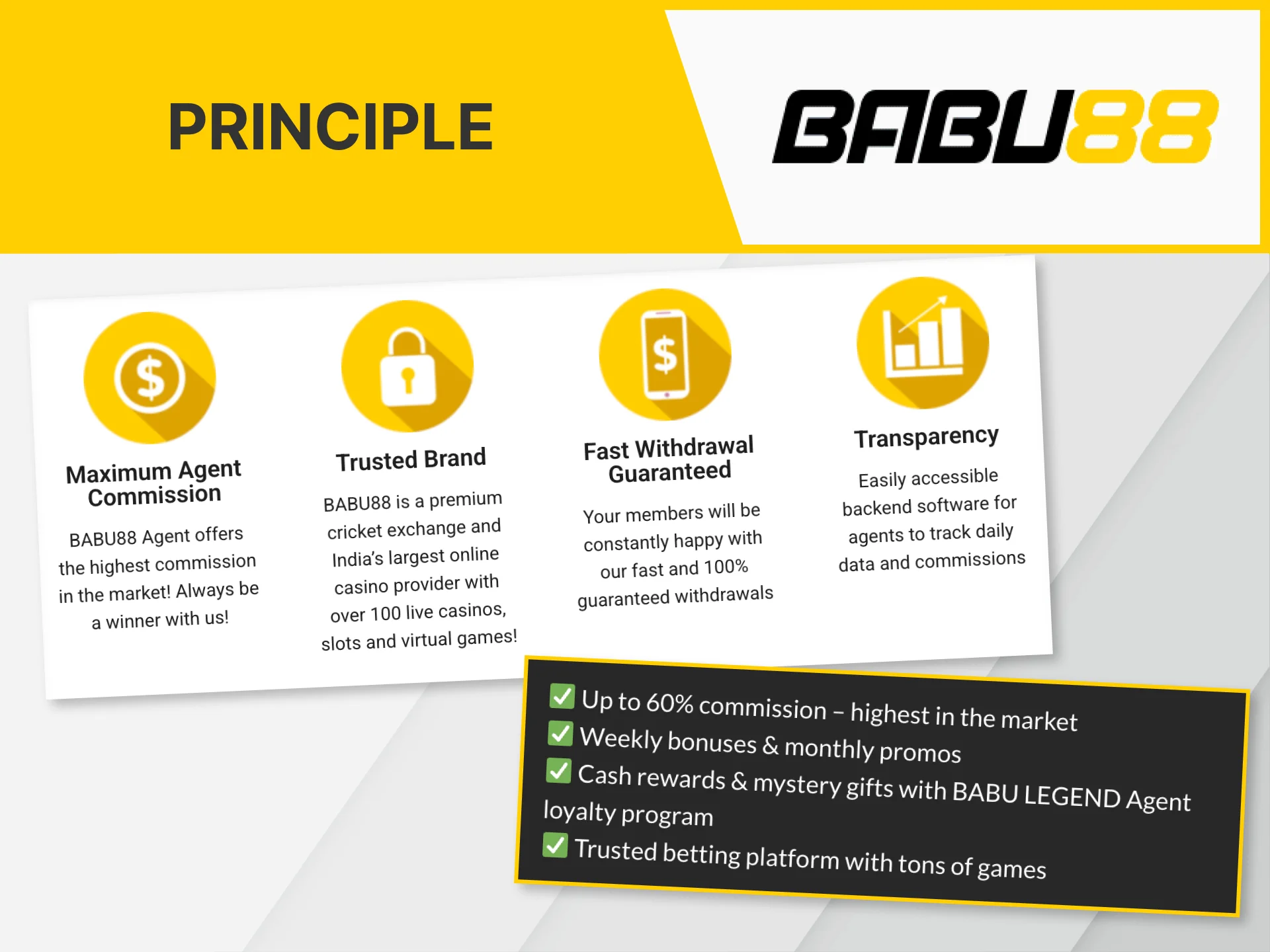 PRINCIPLE

BABU88

Maximum Agent Commission

BABU88 Agent offers the highest commission in the market! Always be a winner with us!

Trusted Brand

BABU88 is a premium cricket exchange and India's largest online casino provider with over 100 live casinos, slots and virtual games!

Fast Withdrawal Guaranteed

Your members will be constantly happy with our fast and 100% guaranteed withdrawals

Transparency

Easily accessible backend software for agents to track daily data and commissions

✅ Up to 60% commission – highest in the market
✅ Weekly bonuses & monthly promos
✅ Cash rewards & mystery gifts with BABU LEGEND Agent loyalty program
✅ Trusted betting platform with tons of games